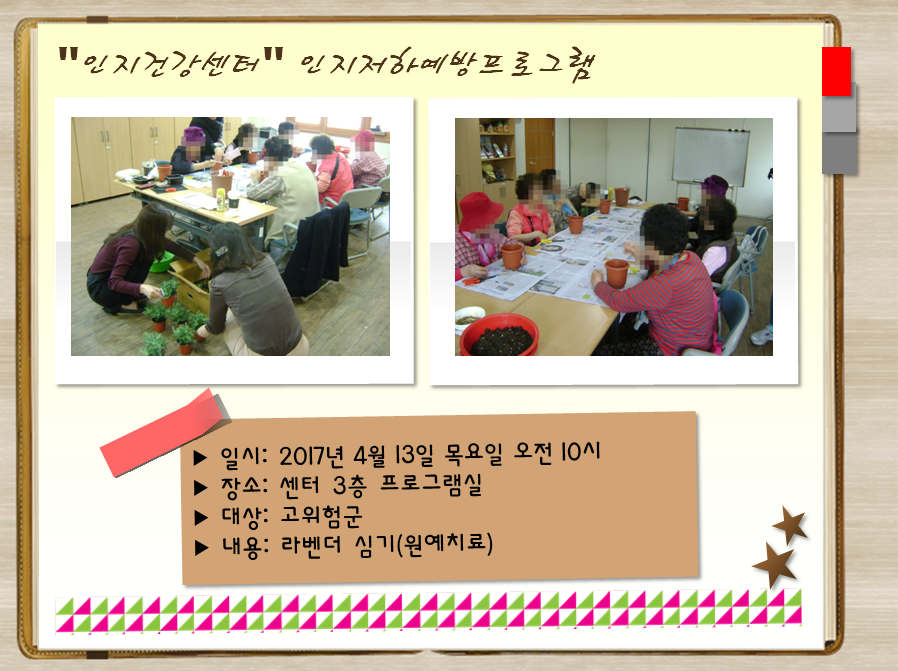 "인지건강센터" 인지저하예방프로그램

▶ 일시: 2017년 4월 13일 목요일 오전 10시
▶ 장소: 센터 3층 프로그램실
▶ 대상: 고위험군
▶ 내용: 라벤더 심기(원예치료)